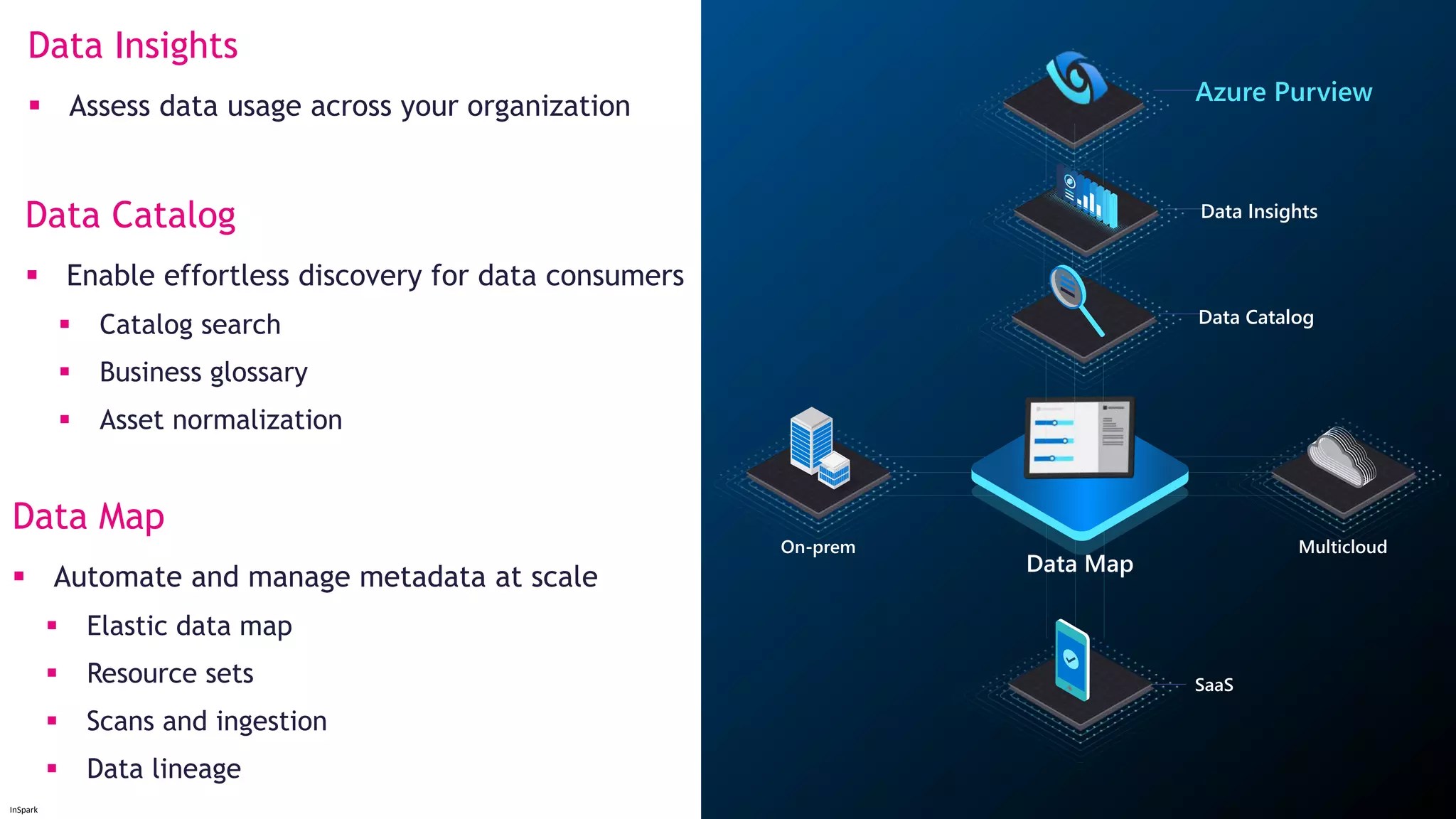 Data Insights

▪ Assess data usage across your organization

Data Catalog

▪ Enable effortless discovery for data consumers
  ▪ Catalog search
  ▪ Business glossary
  ▪ Asset normalization

Data Map

▪ Automate and manage metadata at scale
  ▪ Elastic data map
  ▪ Resource sets
  ▪ Scans and ingestion
  ▪ Data lineage

InSpark

Azure Purview

Data Insights

Data Catalog

On-prem

Data Map

Multicloud

SaaS